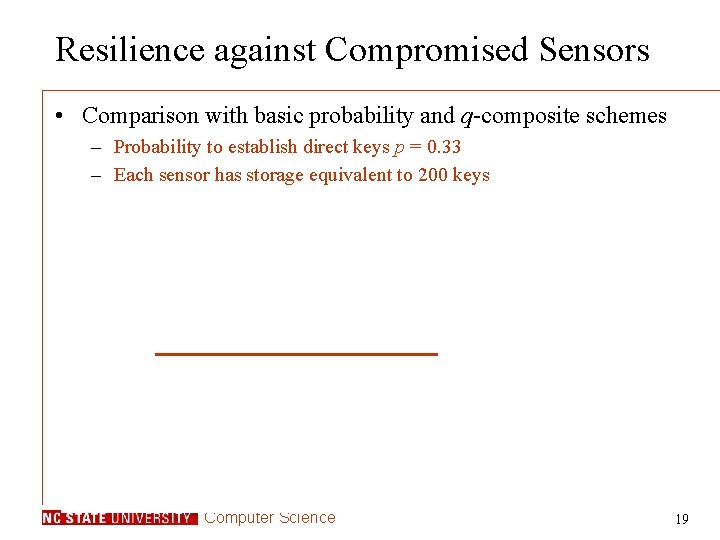 Resilience against Compromised Sensors

• Comparison with basic probability and $q$-composite schemes
  – Probability to establish direct keys $p = 0.33$
  – Each sensor has storage equivalent to 200 keys

NC STATE UNIVERSITY Computer Science

19